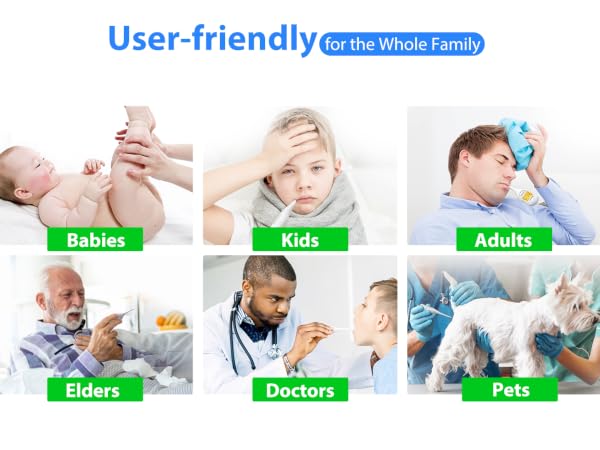 User-friendly for the Whole Family

Babies

Kids

Adults

Elders

Doctors

Pets